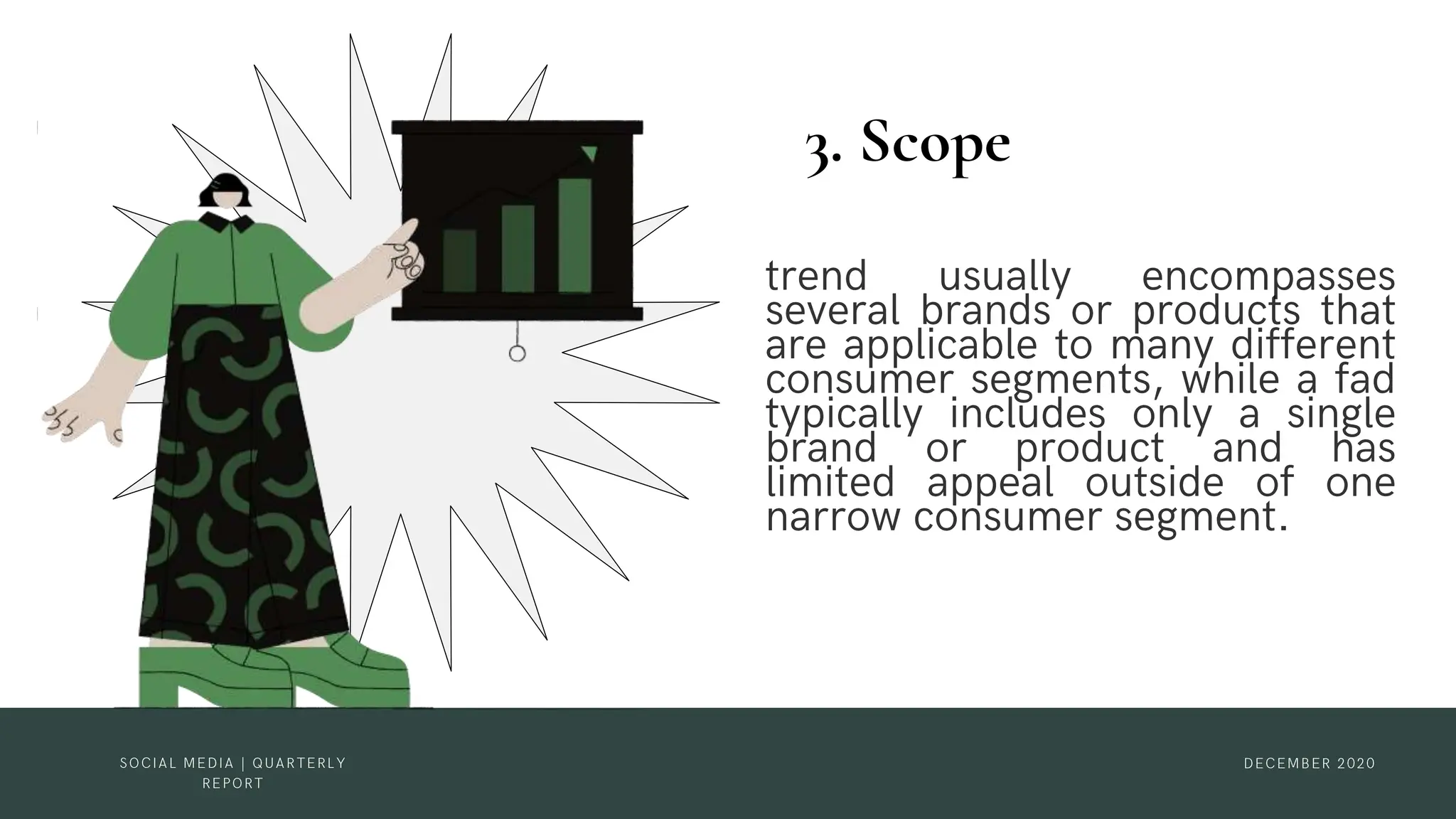 3. Scope

trend usually encompasses several brands or products that are applicable to many different consumer segments, while a fad typically includes only a single brand or product and has limited appeal outside of one narrow consumer segment.

SOCIAL MEDIA | QUARTERLY REPORT

DECEMBER 2020